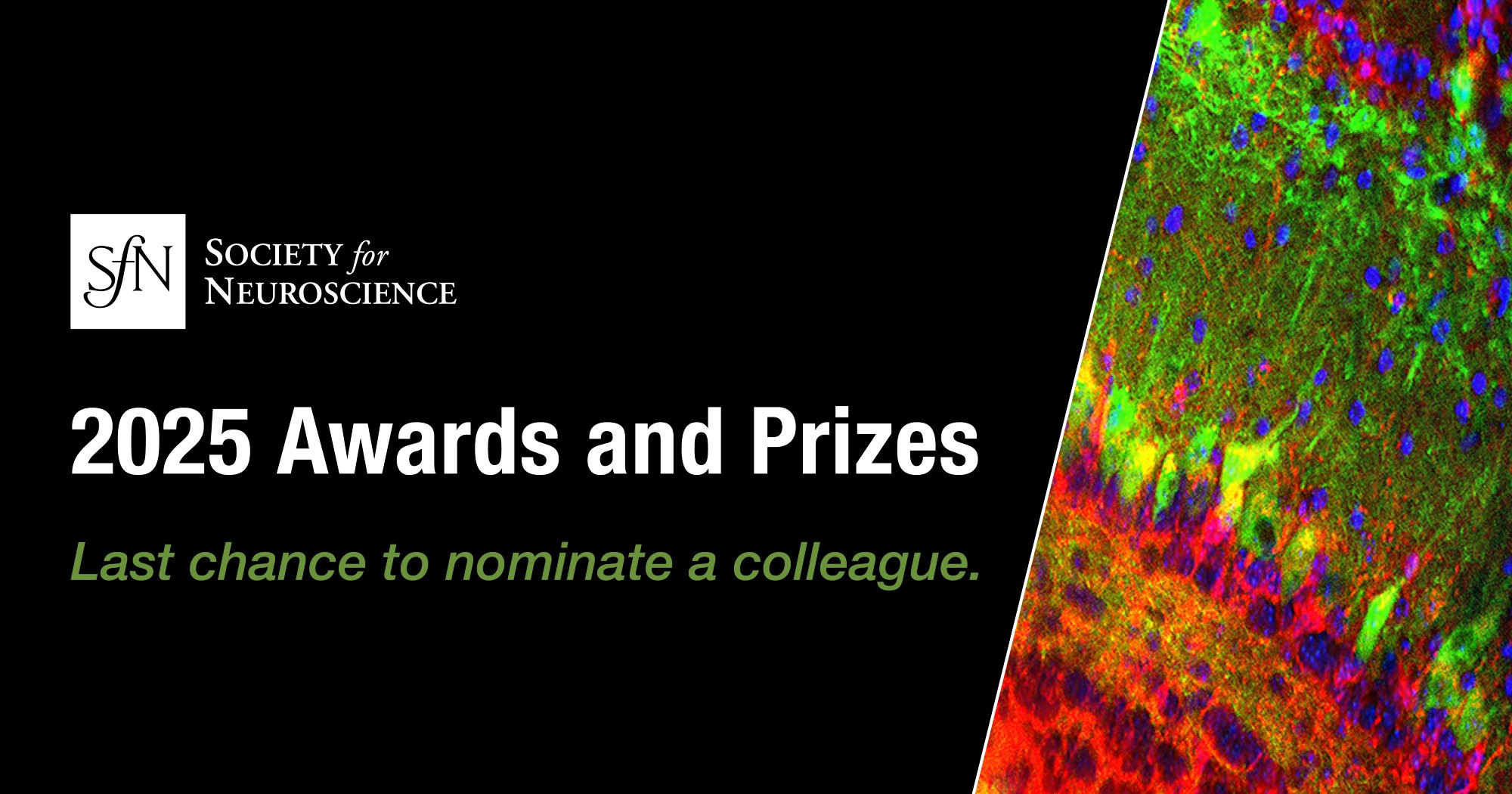 SfN SOCIETY for NEUROSCIENCE

2025 Awards and Prizes

Last chance to nominate a colleague.